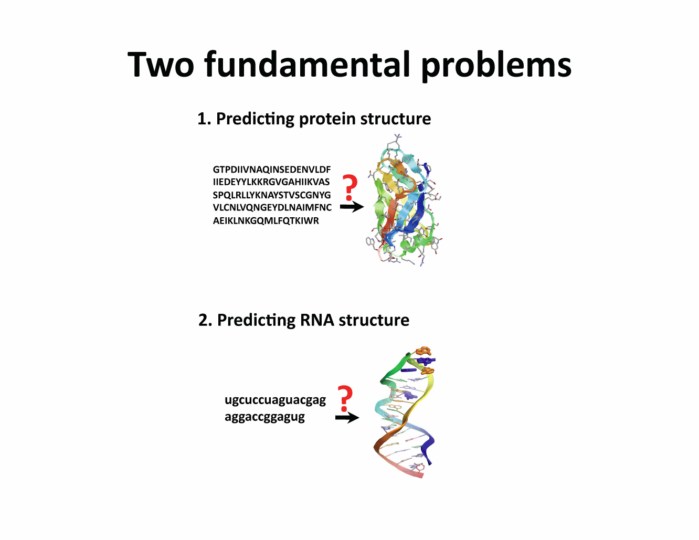 Two fundamental problems

1. Predicting protein structure

GTPDIIVNAQINSEDENVLDF
IIEDEYYLKKRGVGAHIIKVAS
SPQLRLLYKNAYSTVSCGNYG
VLCNLVQNGEYDLNAIMFNC
AEIKLNKGQMLFQTKIWR

?

2. Predicting RNA structure

ugcuccuaguacgag
aggaccggagug

?